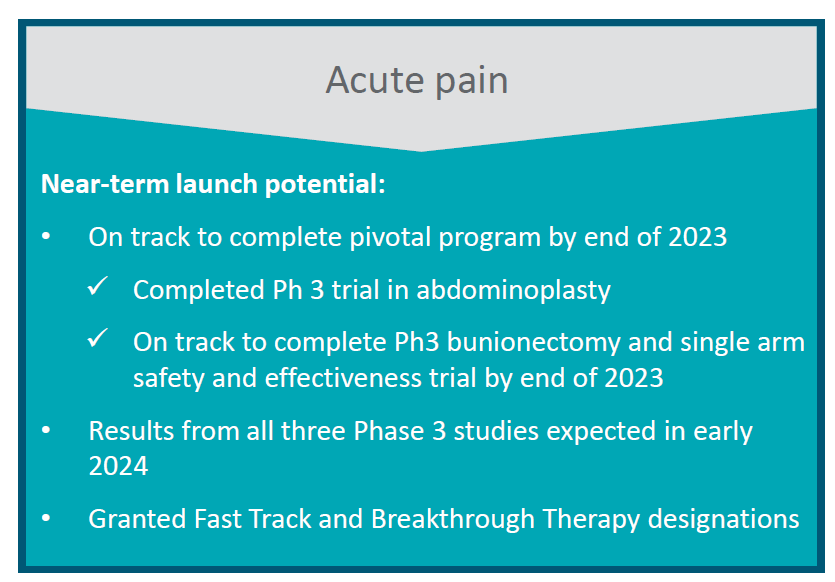 Acute pain

**Near-term launch potential:**

• On track to complete pivotal program by end of 2023

✓ Completed Ph 3 trial in abdominoplasty

✓ On track to complete Ph3 bunionectomy and single arm safety and effectiveness trial by end of 2023

• Results from all three Phase 3 studies expected in early 2024

• Granted Fast Track and Breakthrough Therapy designations